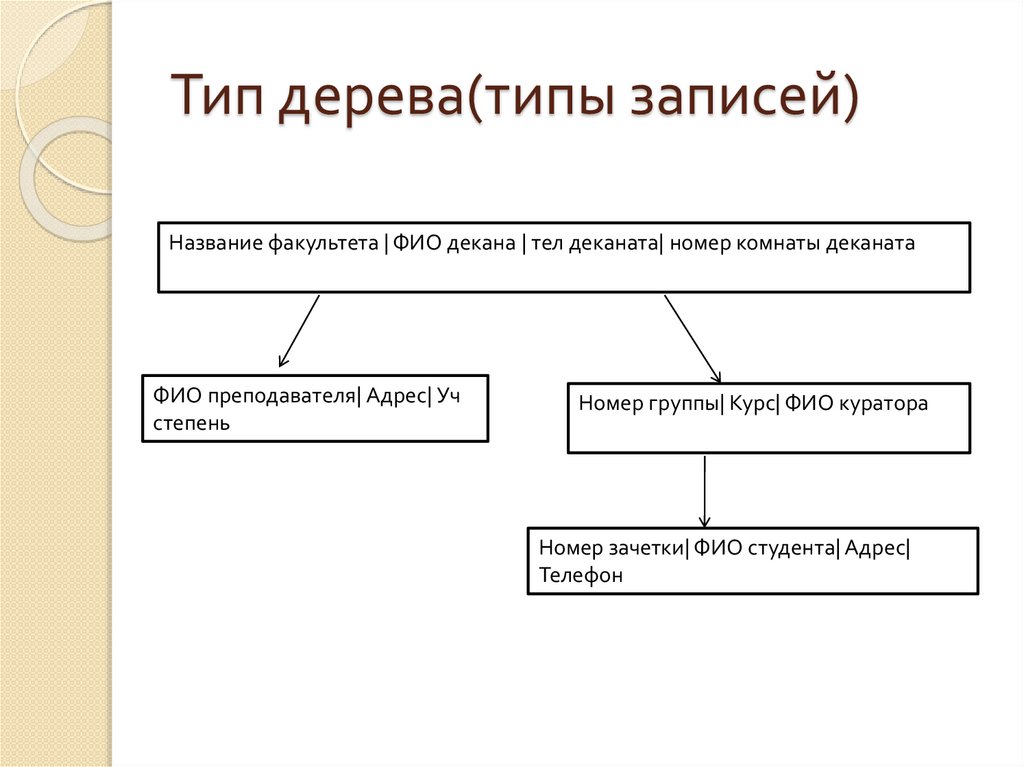 Тип дерева(типы записей)

Название факультета | ФИО декана | тел деканата| номер комнаты деканата

ФИО преподавателя| Адрес| Уч степень

Номер группы| Курс| ФИО куратора

Номер зачетки| ФИО студента| Адрес| Телефон